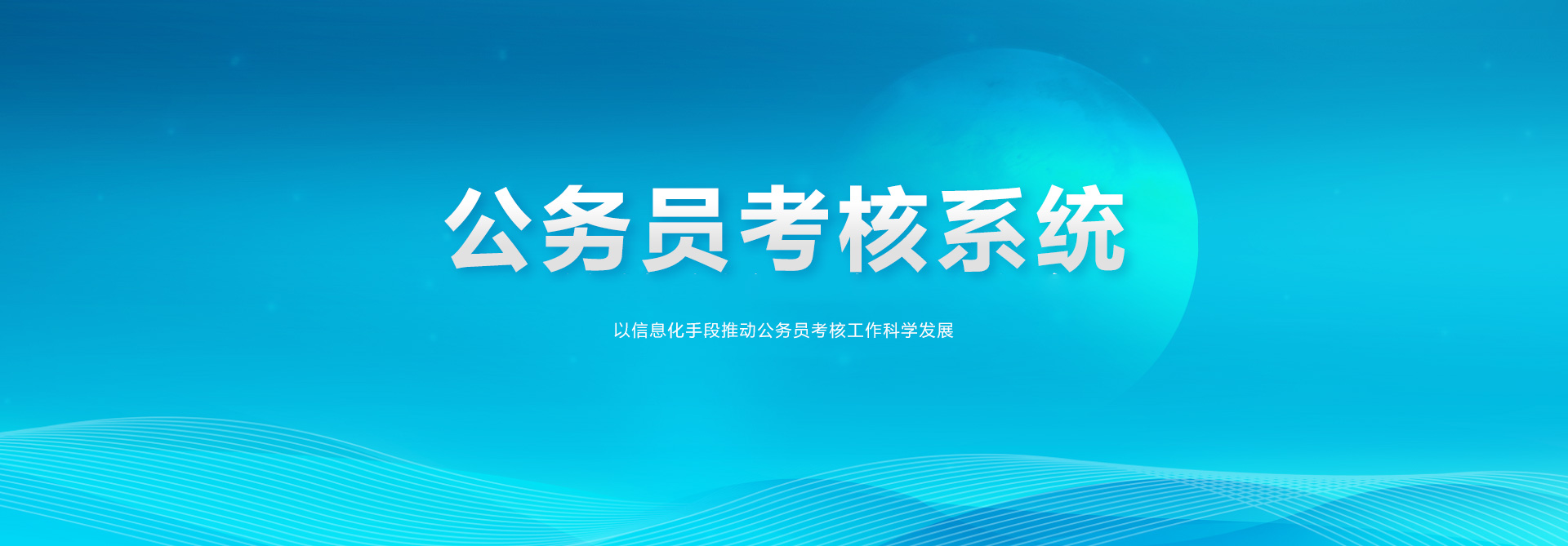 公务员考核系统

以信息化手段推动公务员考核工作科学发展